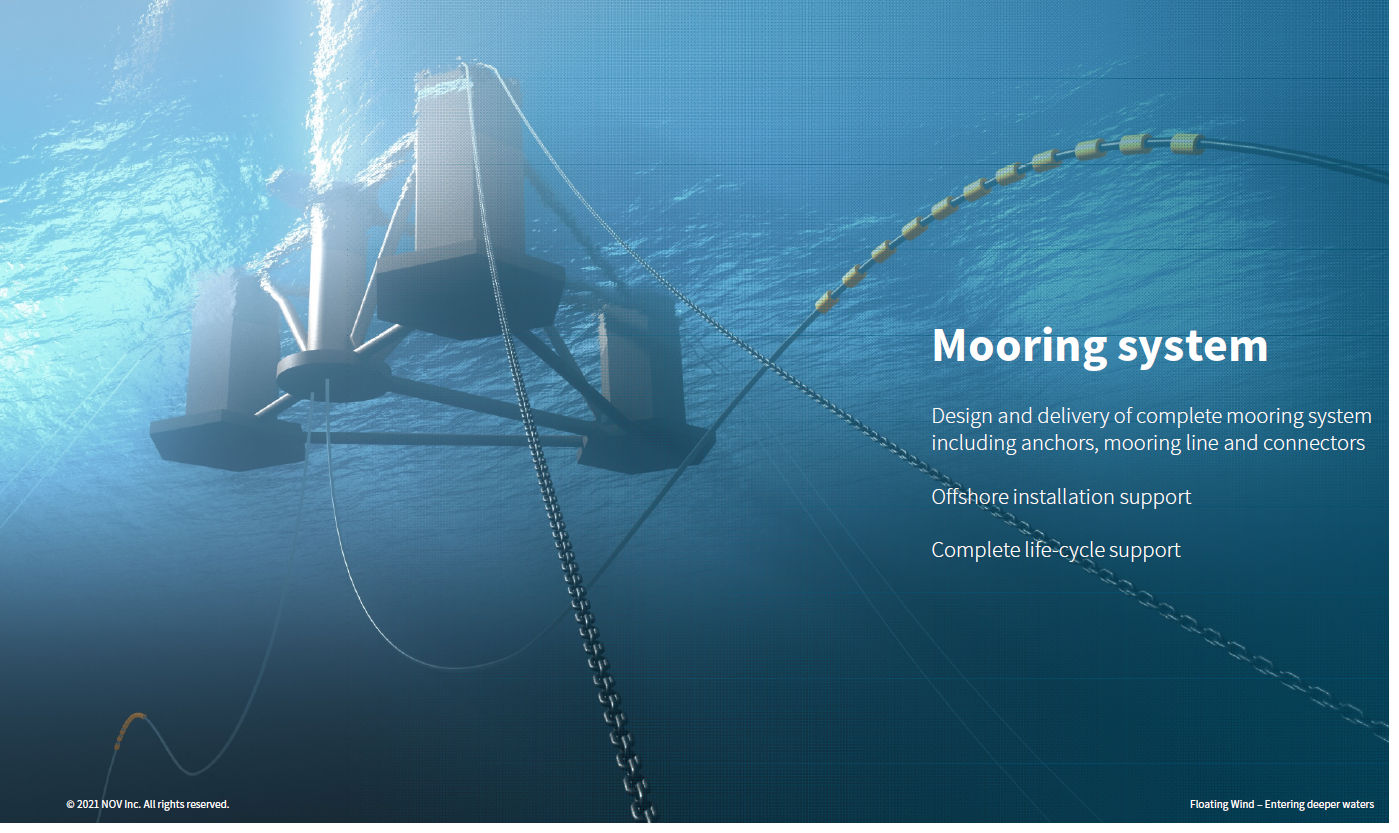 Mooring system

Design and delivery of complete mooring system including anchors, mooring line and connectors

Offshore installation support

Complete life-cycle support

© 2021 NOV Inc. All rights reserved.

Floating Wind – Entering deeper waters